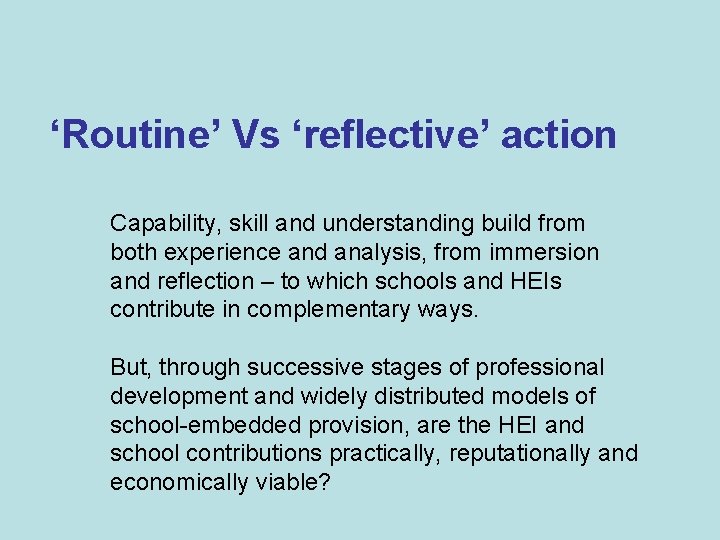 'Routine' Vs 'reflective' action

Capability, skill and understanding build from both experience and analysis, from immersion and reflection – to which schools and HEIs contribute in complementary ways.

But, through successive stages of professional development and widely distributed models of school-embedded provision, are the HEI and school contributions practically, reputationally and economically viable?